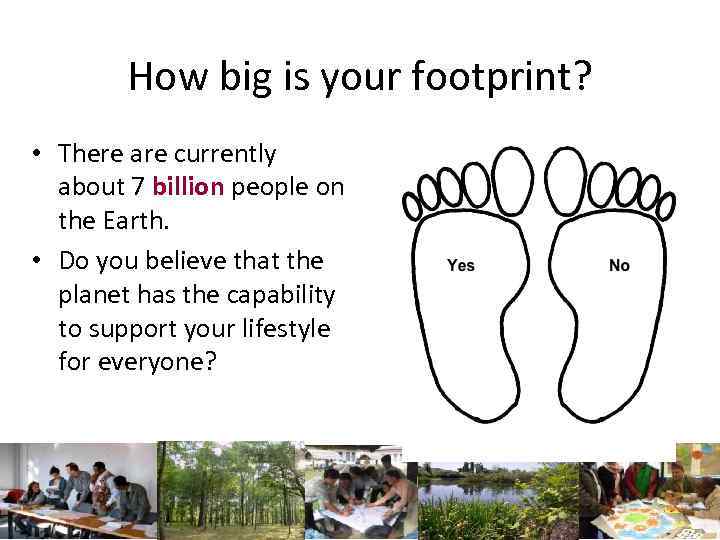 How big is your footprint?

• There are currently about 7 billion people on the Earth.
• Do you believe that the planet has the capability to support your lifestyle for everyone?

Yes

No